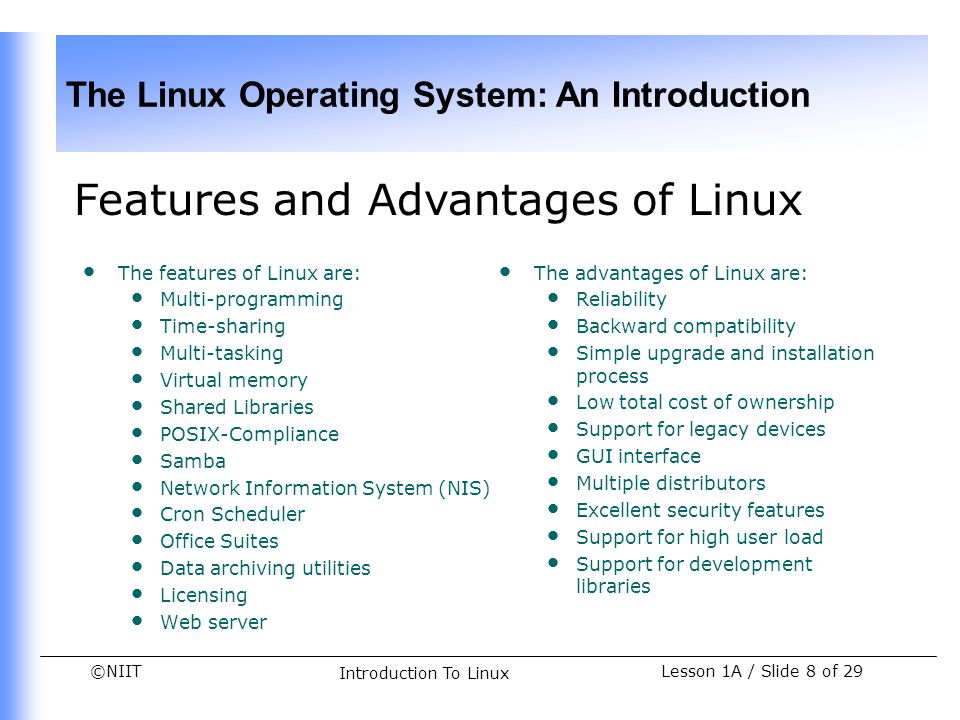 The Linux Operating System: An Introduction

Features and Advantages of Linux

- The features of Linux are:
  - Multi-programming
  - Time-sharing
  - Multi-tasking
  - Virtual memory
  - Shared Libraries
  - POSIX-Compliance
  - Samba
  - Network Information System (NIS)
  - Cron Scheduler
  - Office Suites
  - Data archiving utilities
  - Licensing
  - Web server

- The advantages of Linux are:
  - Reliability
  - Backward compatibility
  - Simple upgrade and installation process
  - Low total cost of ownership
  - Support for legacy devices
  - GUI interface
  - Multiple distributors
  - Excellent security features
  - Support for high user load
  - Support for development libraries

©NIIT

Introduction To Linux

Lesson 1A / Slide 8 of 29